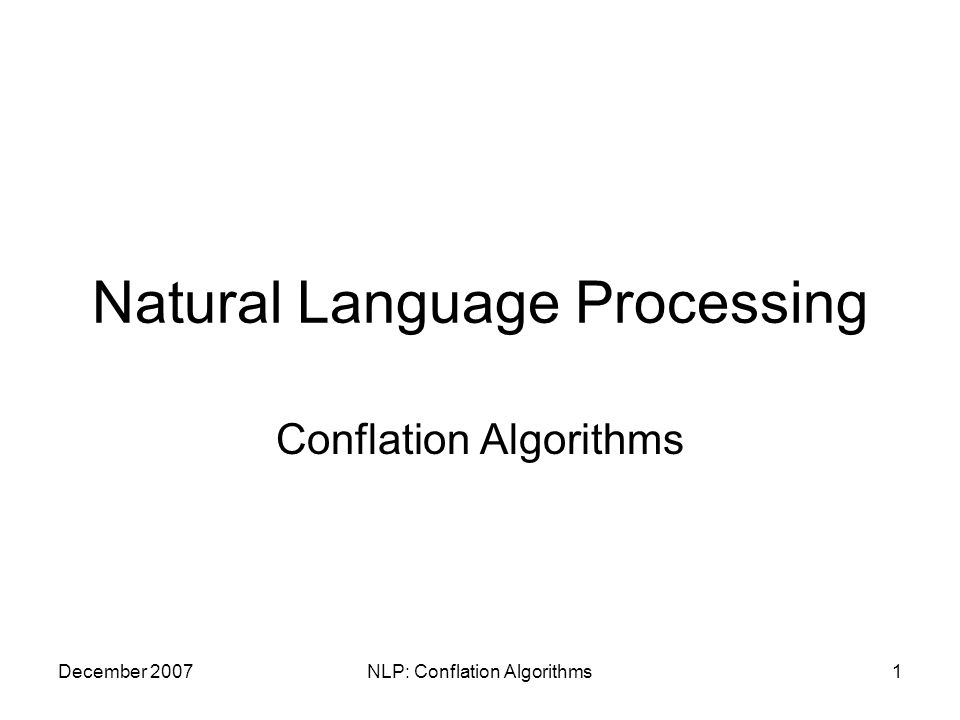 Natural Language Processing

Conflation Algorithms

December 2007

NLP: Conflation Algorithms

1